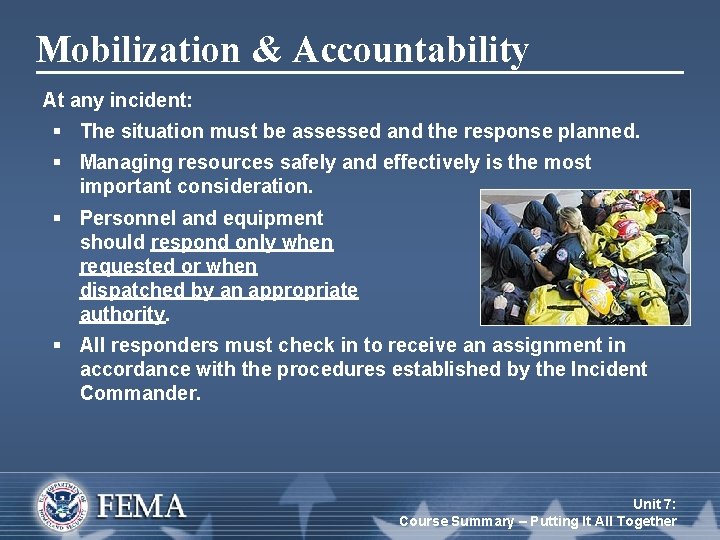 Mobilization & Accountability

At any incident:

▪ The situation must be assessed and the response planned.

▪ Managing resources safely and effectively is the most important consideration.

▪ Personnel and equipment should respond only when requested or when dispatched by an appropriate authority.

▪ All responders must check in to receive an assignment in accordance with the procedures established by the Incident Commander.

U.S. DEPARTMENT OF HOMELAND SECURITY

FEMA

Unit 7:
Course Summary – Putting It All Together